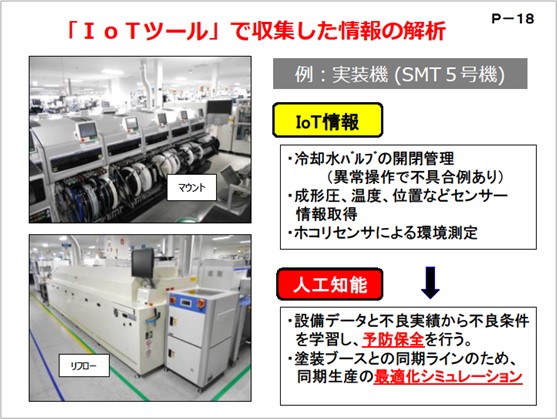 P－18

「ＩｏＴツール」で収集した情報の解析

マウント

リフロー

例：実装機 (SMT５号機)

IoT情報

・冷却水バルブの開閉管理
（異常操作で不具合例あり）
・成形圧、温度、位置などセンサー情報取得
・ホコリセンサによる環境測定

人工知能

・設備データと不良実績から不良条件を学習し、予防保全を行う。
・塗装ブースとの同期ラインのため、同期生産の最適化シミュレーション